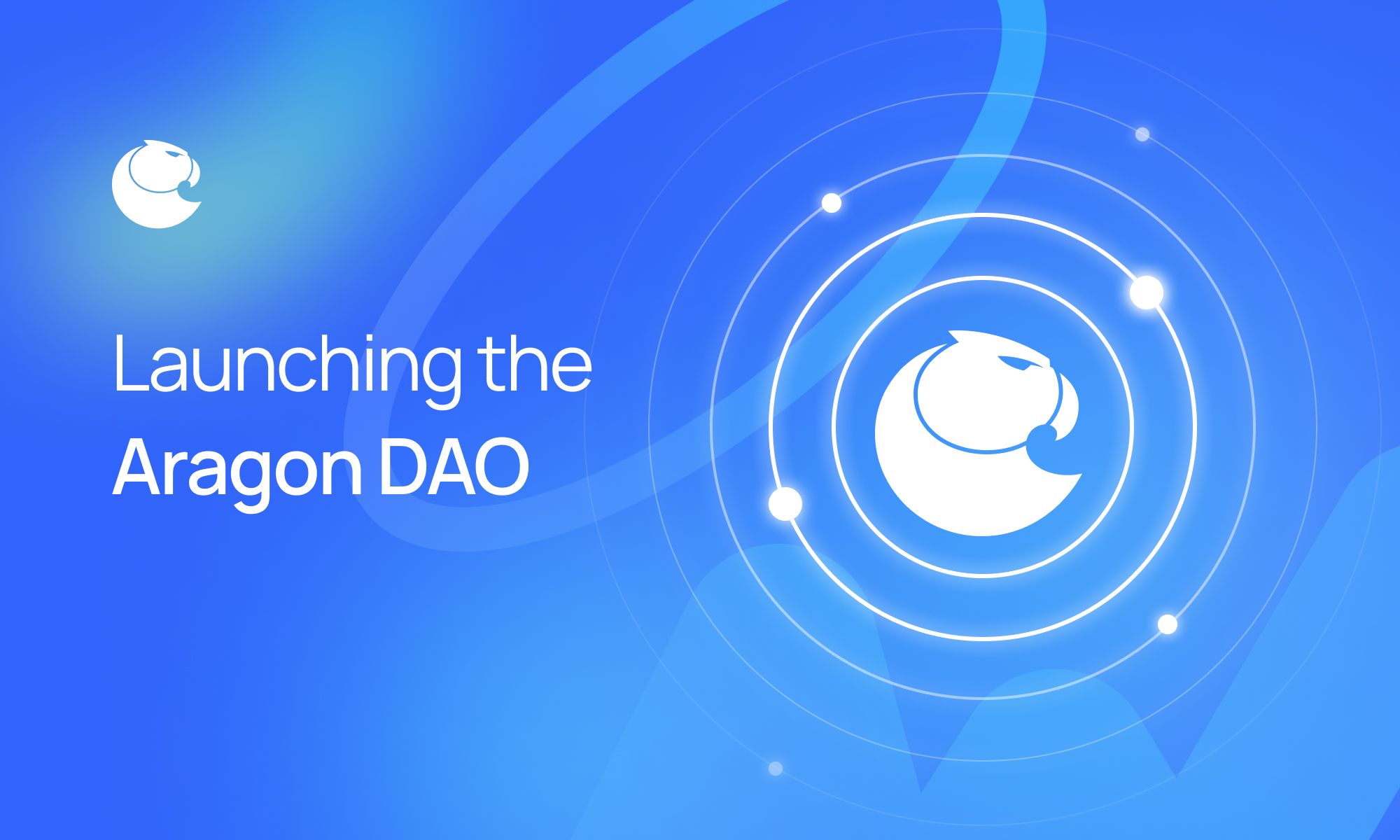 Launching the
Aragon DAO